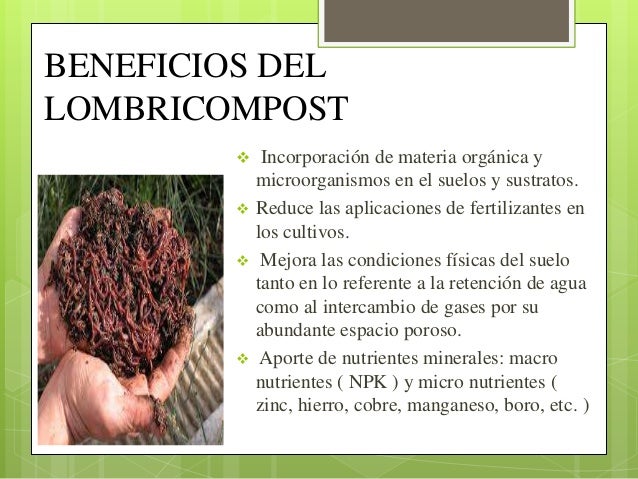 BENEFICIOS DEL LOMBRICOMPOST

❖ Incorporación de materia orgánica y microorganismos en el suelos y sustratos.

❖ Reduce las aplicaciones de fertilizantes en los cultivos.

❖ Mejora las condiciones físicas del suelo tanto en lo referente a la retención de agua como al intercambio de gases por su abundante espacio poroso.

❖ Aporte de nutrientes minerales: macro nutrientes ( NPK ) y micro nutrientes ( zinc, hierro, cobre, manganeso, boro, etc. )